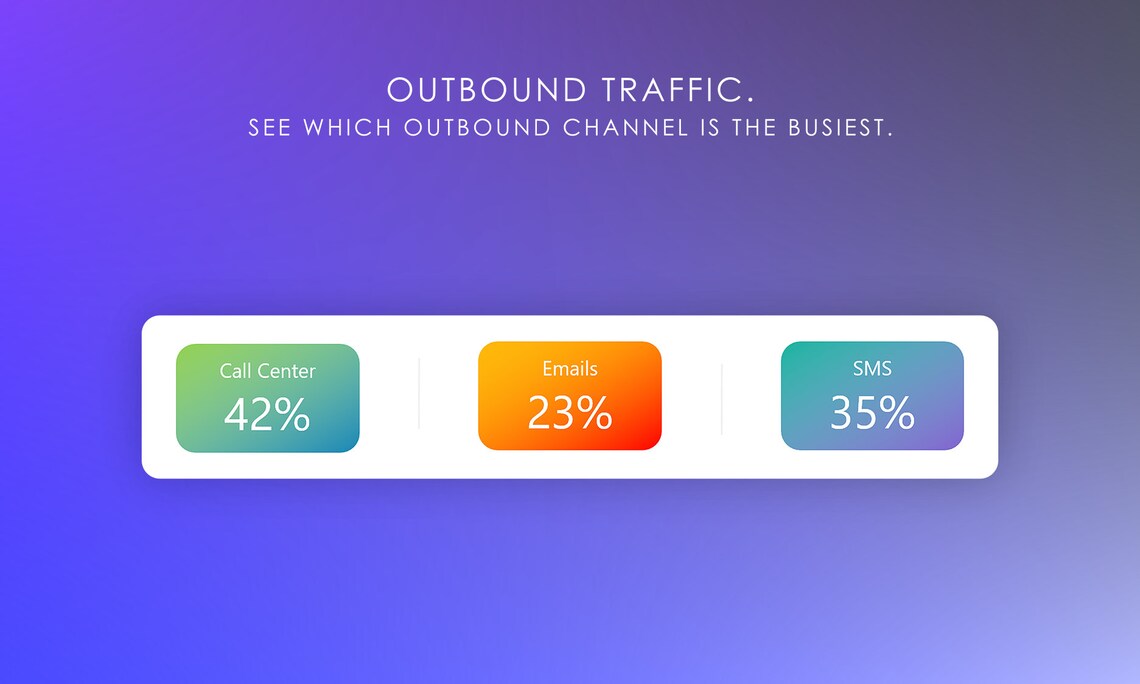 OUTBOUND TRAFFIC.
SEE WHICH OUTBOUND CHANNEL IS THE BUSIEST.

Call Center
42%

Emails
23%

SMS
35%